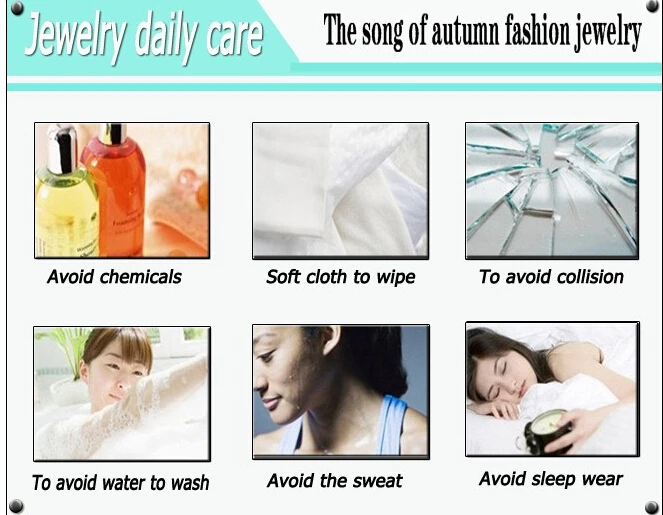 Jewelry daily care

The song of autumn fashion jewelry

Avoid chemicals

Soft cloth to wipe

To avoid collision

To avoid water to wash

Avoid the sweat

Avoid sleep wear